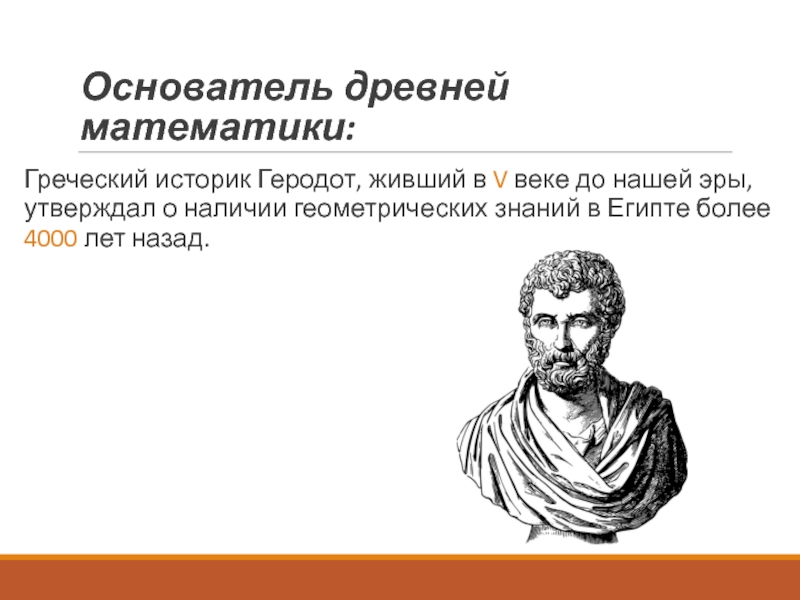 Основатель древней математики:

Греческий историк Геродот, живший в V веке до нашей эры, утверждал о наличии геометрических знаний в Египте более 4000 лет назад.